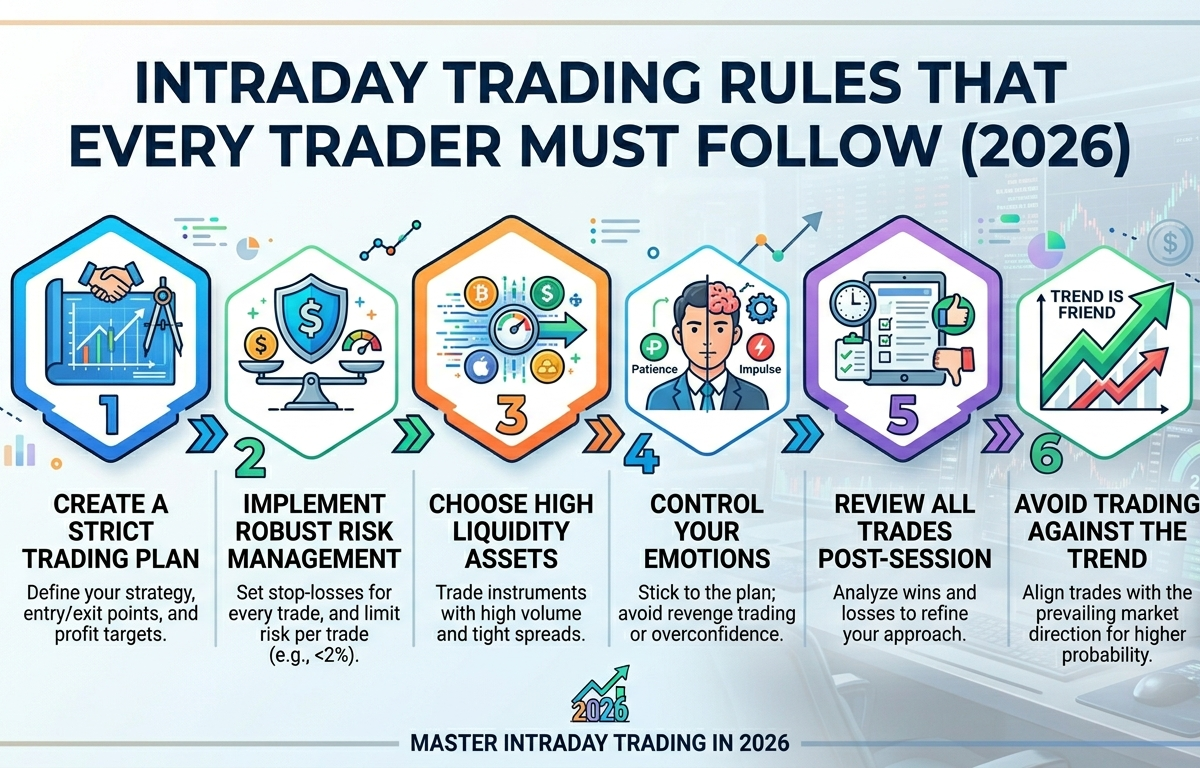 INTRADAY TRADING RULES THAT EVERY TRADER MUST FOLLOW (2026)

1

CREATE A STRICT TRADING PLAN

Define your strategy, entry/exit points, and profit targets.

2

IMPLEMENT ROBUST RISK MANAGEMENT

Set stop-losses for every trade, and limit risk per trade (e.g., <2%).

3

CHOOSE HIGH LIQUIDITY ASSETS

Trade instruments with high volume and tight spreads.

Patience

Impulse

4

CONTROL YOUR EMOTIONS

Stick to the plan; avoid revenge trading or overconfidence.

5

REVIEW ALL TRADES POST-SESSION

Analyze wins and losses to refine your approach.

TREND IS FRIEND

6

AVOID TRADING AGAINST THE TREND

Align trades with the prevailing market direction for higher probability.

2026

MASTER INTRADAY TRADING IN 2026